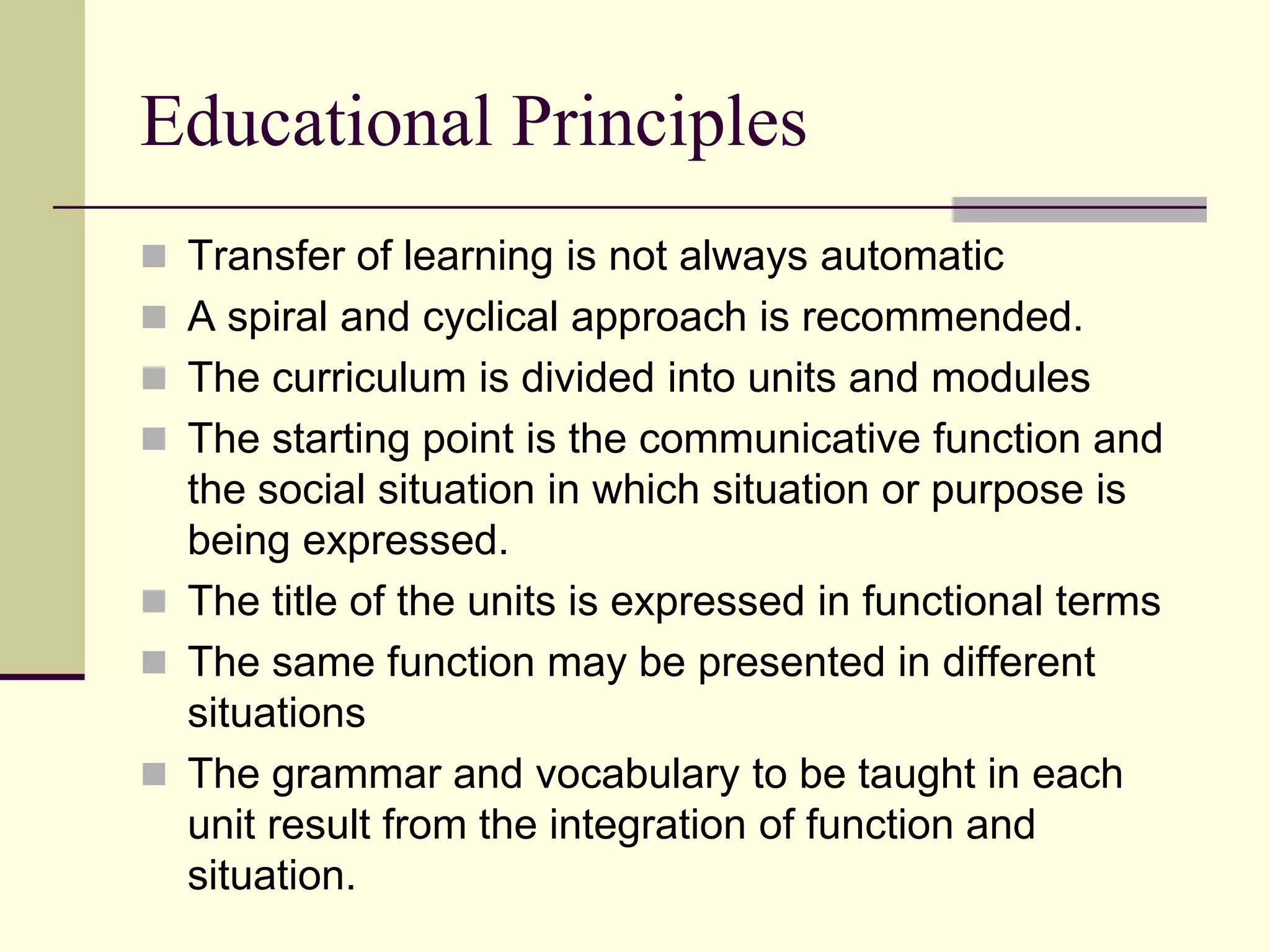 Educational Principles

Transfer of learning is not always automatic

A spiral and cyclical approach is recommended.

The curriculum is divided into units and modules

The starting point is the communicative function and the social situation in which situation or purpose is being expressed.

The title of the units is expressed in functional terms

The same function may be presented in different situations

The grammar and vocabulary to be taught in each unit result from the integration of function and situation.